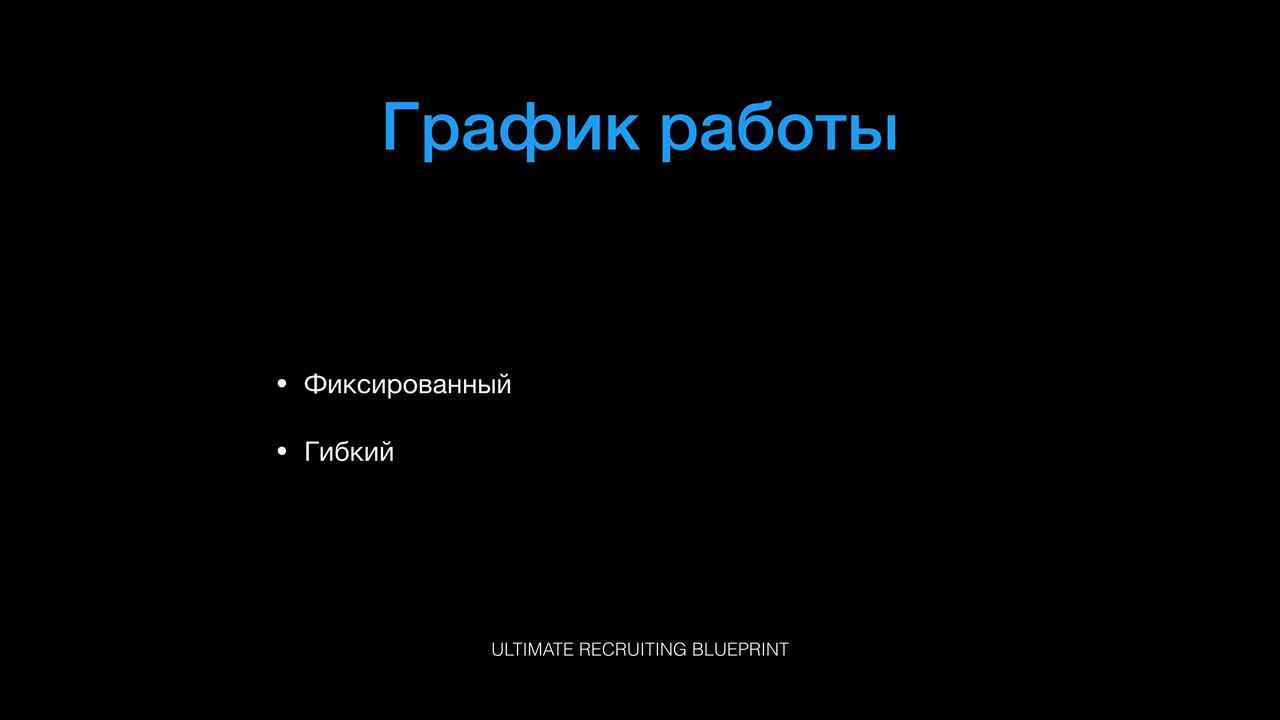 График работы

• Фиксированный

• Гибкий

ULTIMATE RECRUITING BLUEPRINT